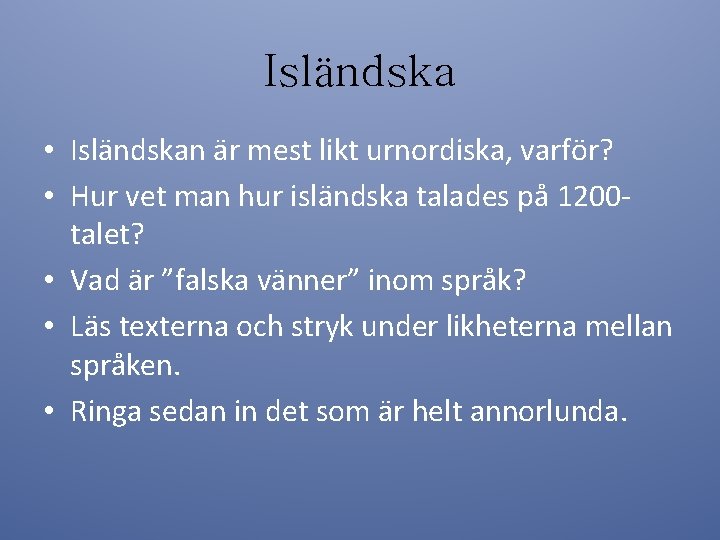 Isländska

• Isländskan är mest likt urnordiska, varför?
• Hur vet man hur isländska talades på 1200-talet?
• Vad är ”falska vänner” inom språk?
• Läs texterna och stryk under likheterna mellan språken.
• Ringa sedan in det som är helt annorlunda.